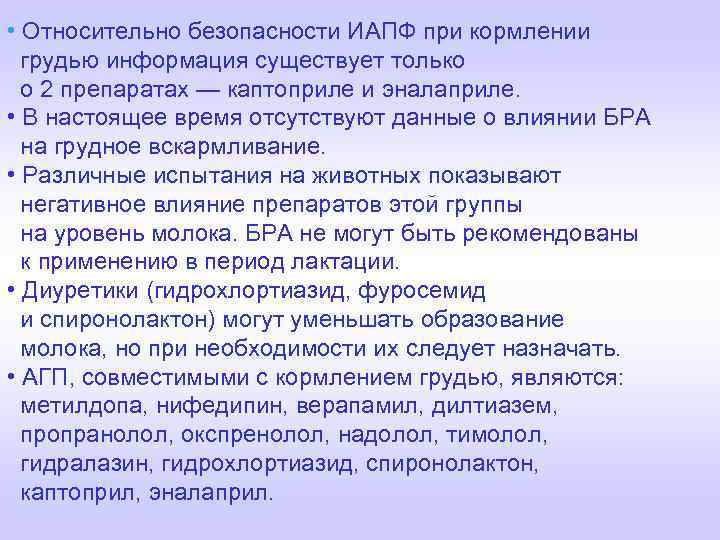 • Относительно безопасности ИАПФ при кормлении грудью информация существует только о 2 препаратах — каптоприле и эналаприле.
• В настоящее время отсутствуют данные о влиянии БРА на грудное вскармливание.
• Различные испытания на животных показывают негативное влияние препаратов этой группы на уровень молока. БРА не могут быть рекомендованы к применению в период лактации.
• Диуретики (гидрохлортиазид, фуросемид и спиронолактон) могут уменьшать образование молока, но при необходимости их следует назначать.
• АГП, совместимыми с кормлением грудью, являются: метилдопа, нифедипин, верапамил, дилтиазем, пропранолол, окспренолол, надолол, тимолол, гидралазин, гидрохлортиазид, спиронолактон, каптоприл, эналаприл.